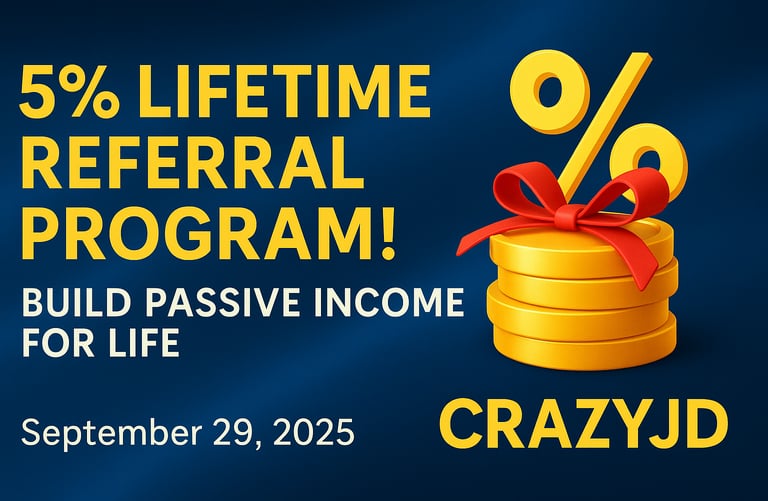 5% LIFETIME REFERRAL PROGRAM!

BUILD PASSIVE INCOME FOR LIFE

September 29, 2025

%

CRAZYJD